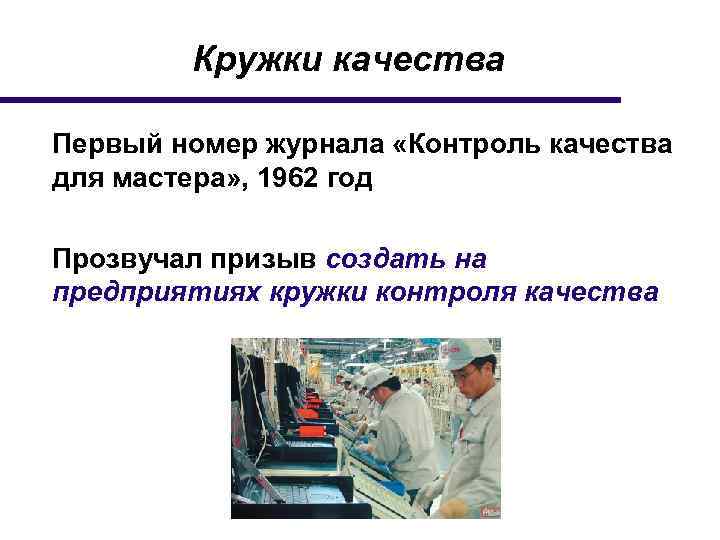 Кружки качества

Первый номер журнала «Контроль качества для мастера», 1962 год

Прозвучал призыв создать на предприятиях кружки контроля качества